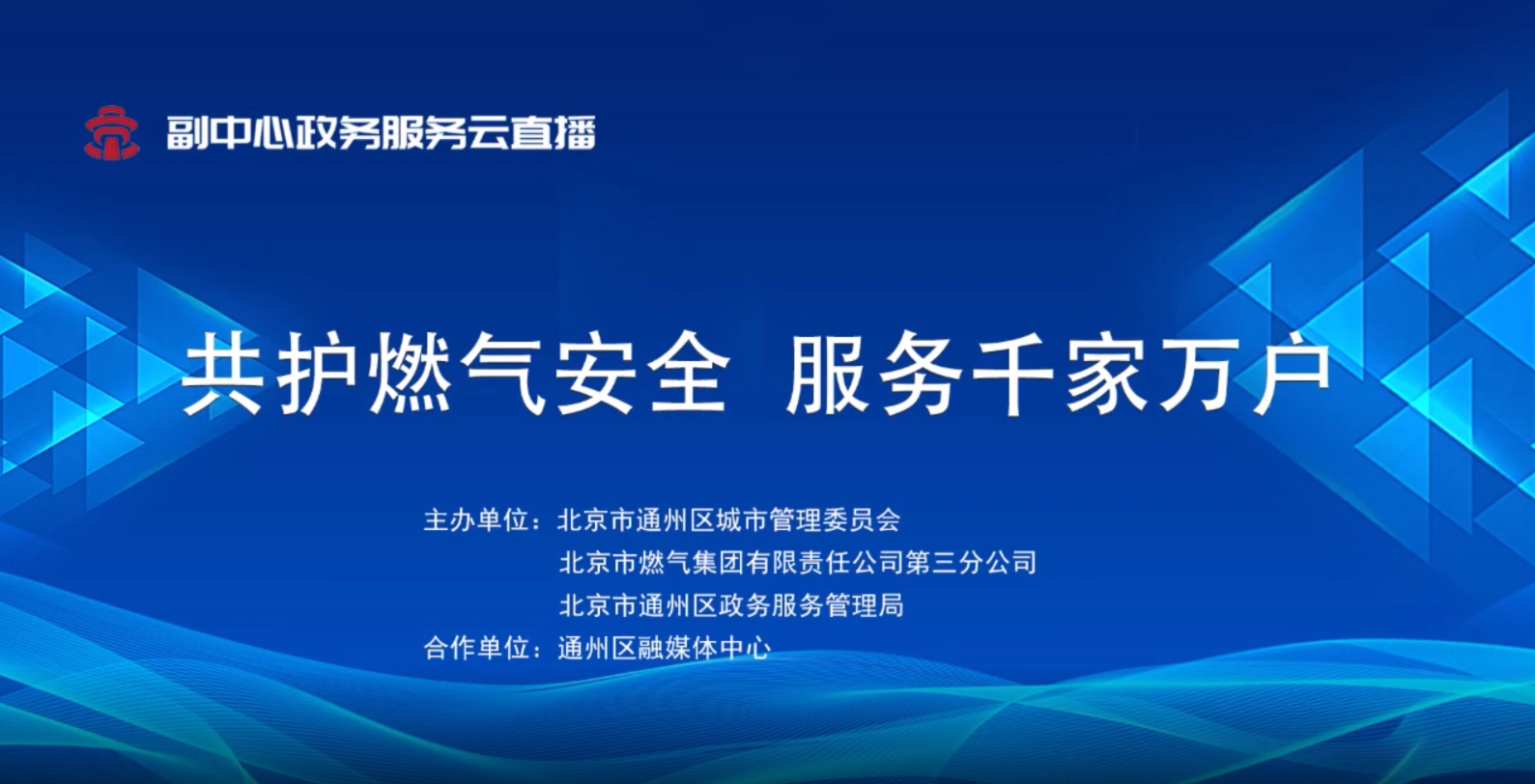 副中心政务服务云直播

共护燃气安全 服务千家万户

主办单位：北京市通州区城市管理委员会
北京市燃气集团有限责任公司第三分公司
北京市通州区政务服务管理局
合作单位：通州区融媒体中心